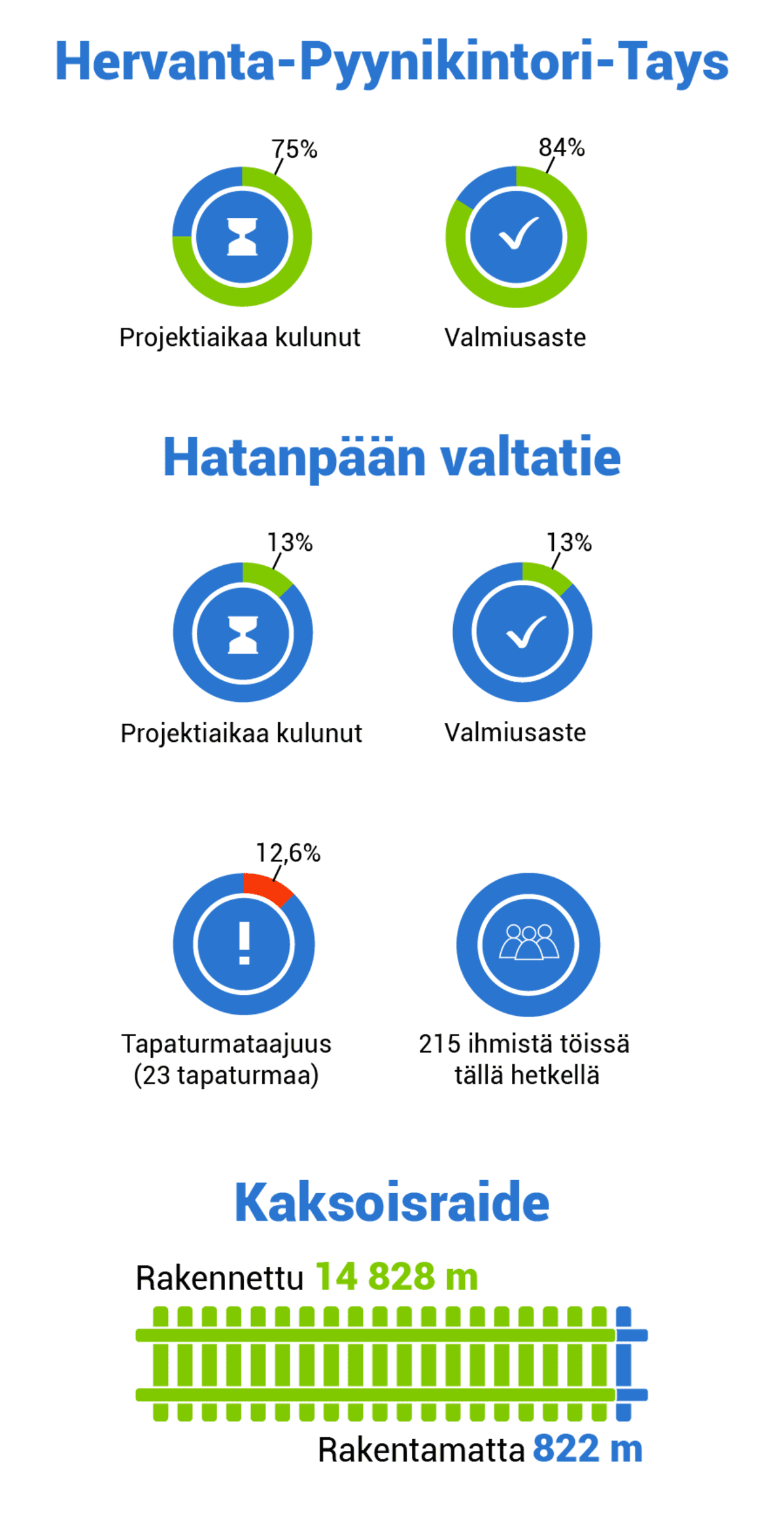 Hervanta-Pyynikintori-Tays

75%

Projektiaikaa kulunut

84%

Valmiusaste

Hatanpään valtatie

13%

Projektiaikaa kulunut

13%

Valmiusaste

12,6%

Tapaturmataajuus (23 tapaturmaa)

215 ihmistä töissä tällä hetkellä

Kaksoisraide

Rakennettu 14 828 m

Rakentamatta 822 m